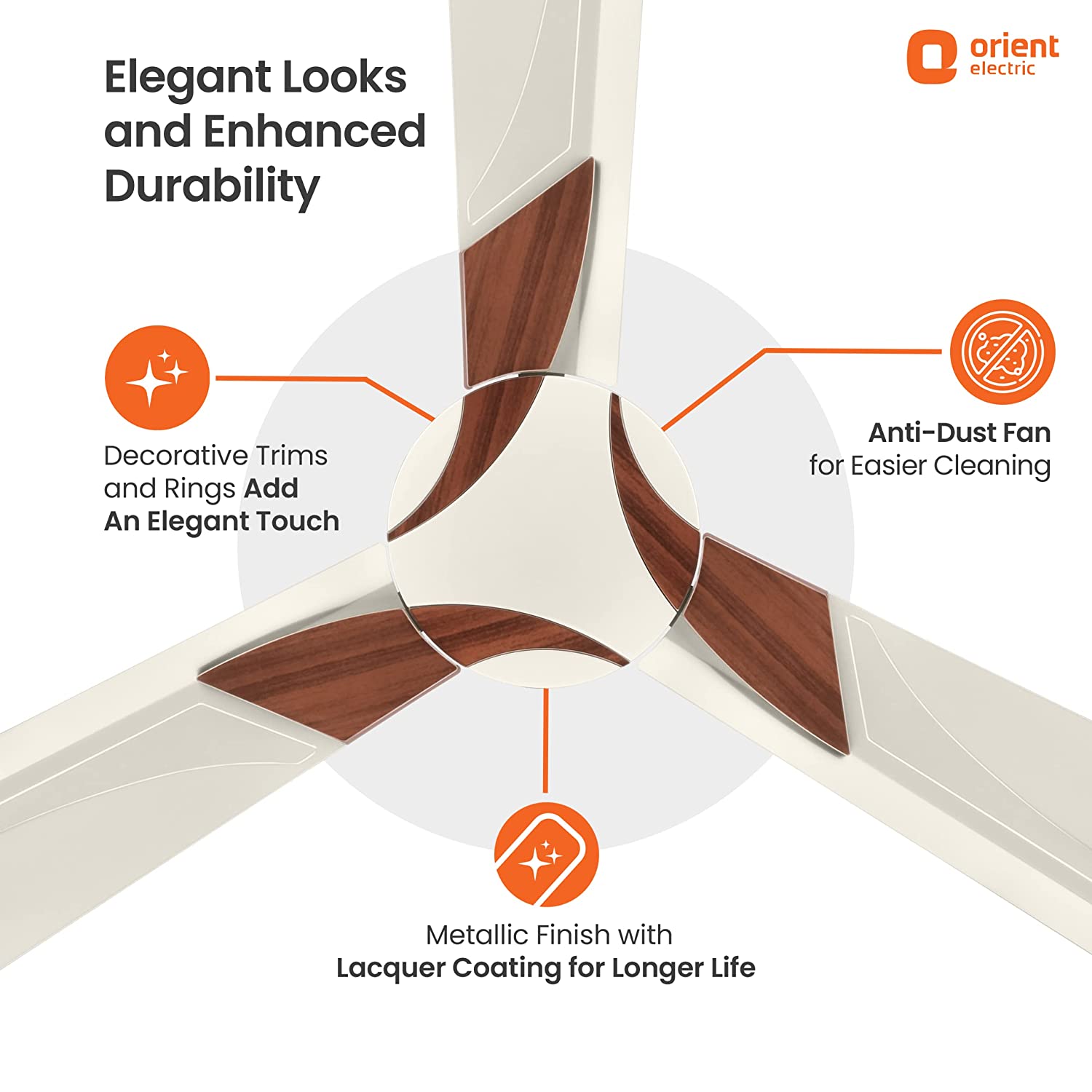 Elegant Looks and Enhanced Durability

orient electric

Decorative Trims and Rings Add An Elegant Touch

Anti-Dust Fan for Easier Cleaning

Metallic Finish with Lacquer Coating for Longer Life